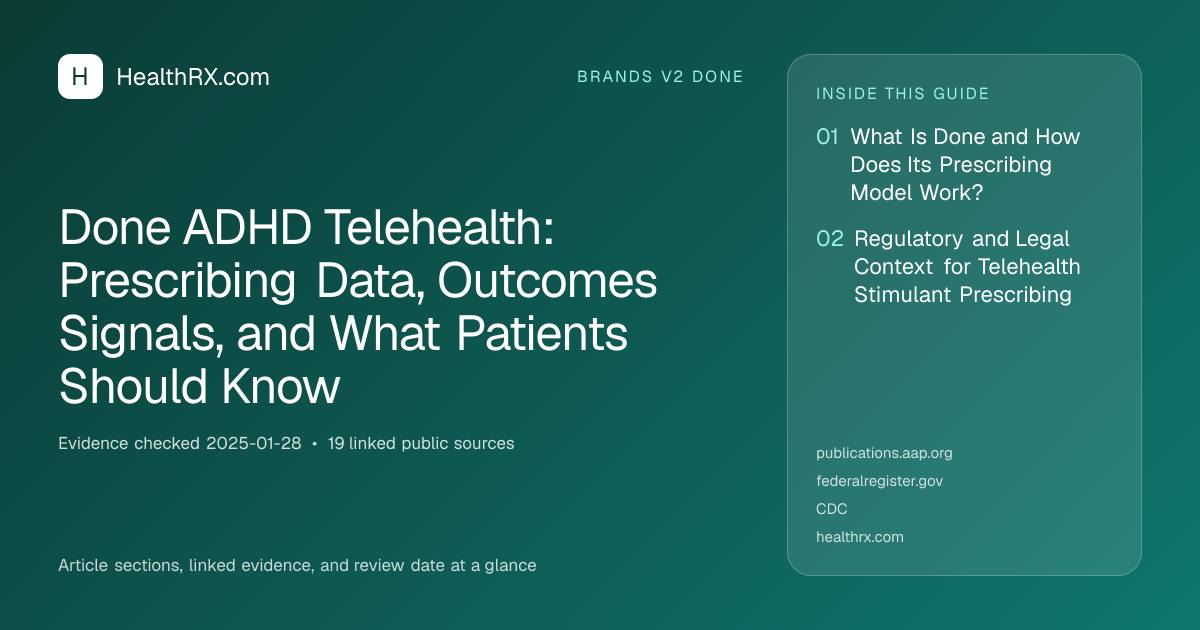 H HealthRX.com

BRANDS V2 DONE

Done ADHD Telehealth: Prescribing Data, Outcomes Signals, and What Patients Should Know

Evidence checked 2025-01-28 • 19 linked public sources

Article sections, linked evidence, and review date at a glance

INSIDE THIS GUIDE

01 What Is Done and How Does Its Prescribing Model Work?

02 Regulatory and Legal Context for Telehealth Stimulant Prescribing

publications.aap.org
federalregister.gov
CDC
healthrx.com